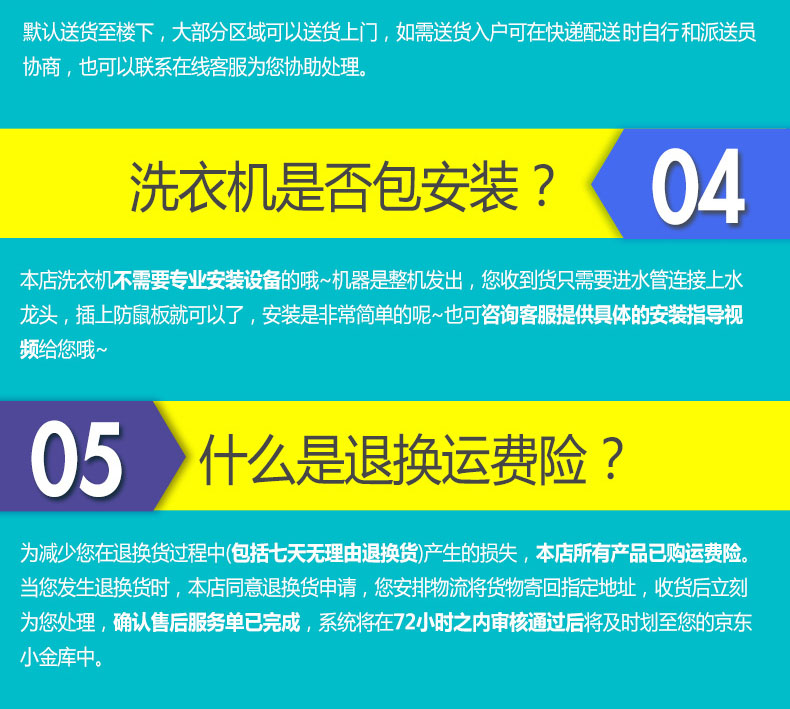 默认送货至楼下，大部分区域可以送货上门，如需送货入户可在快递配送时自行和派送员协商，也可以联系在线客服为您协助处理。

洗衣机是否包安装？

04

本店洗衣机不需要专业安装设备的哦~机器是整机发出，您收到货只需要进水管连接上水龙头，插上防鼠板就可以了，安装是非常简单的呢~也可咨询客服提供具体的安装指导视频给您哦~

05

什么是退换运费险？

为减少您在退换货过程中(包括七天无理由退换货)产生的损失，本店所有产品已购运费险。当您发生退换货时，本店同意退换货申请，您安排物流将货物寄回指定地址，收货后立刻为您处理，确认售后服务单已完成，系统将在72小时之内审核通过后将及时划至您的京东小金库中。